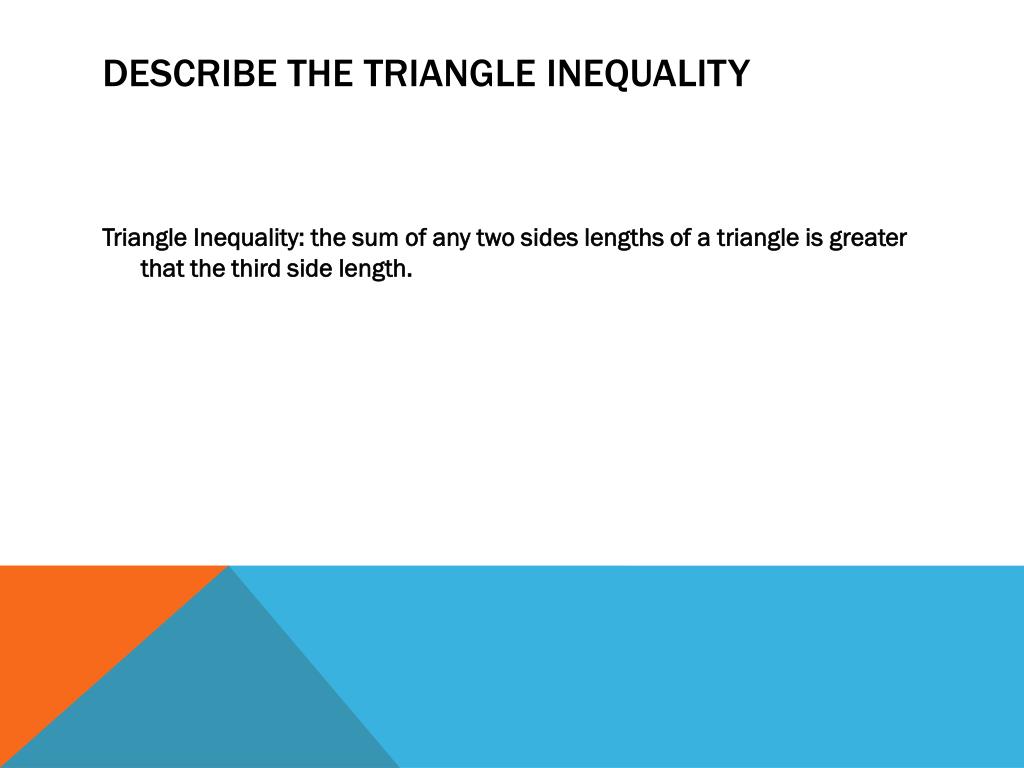 DESCRIBE THE TRIANGLE INEQUALITY

Triangle Inequality: the sum of any two sides lengths of a triangle is greater that the third side length.